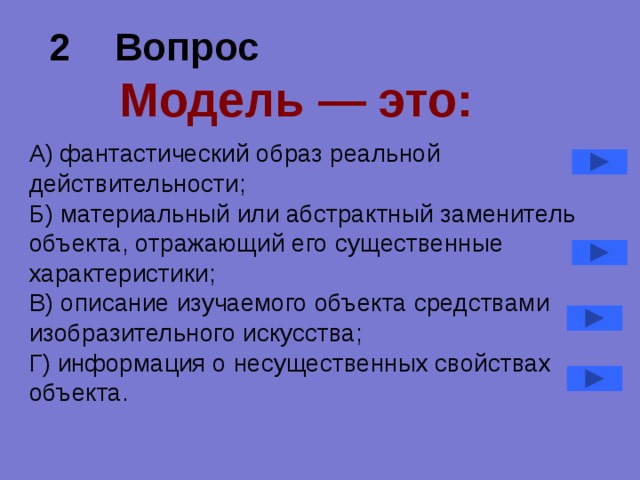 2 Вопрос

Модель — это:

А) фантастический образ реальной действительности;
Б) материальный или абстрактный заменитель объекта, отражающий его существенные характеристики;
В) описание изучаемого объекта средствами изобразительного искусства;
Г) информация о несущественных свойствах объекта.